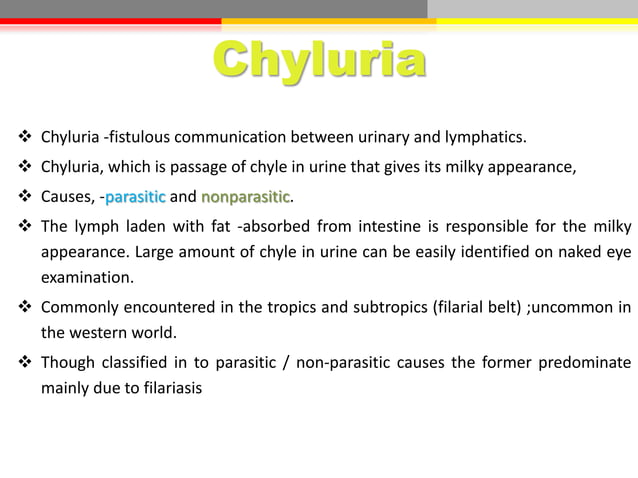 Chyluria

❖ Chyluria -fistulous communication between urinary and lymphatics.

❖ Chyluria, which is passage of chyle in urine that gives its milky appearance,

❖ Causes, -parasitic and nonparasitic.

❖ The lymph laden with fat -absorbed from intestine is responsible for the milky appearance. Large amount of chyle in urine can be easily identified on naked eye examination.

❖ Commonly encountered in the tropics and subtropics (filarial belt) ;uncommon in the western world.

❖ Though classified in to parasitic / non-parasitic causes the former predominate mainly due to filariasis